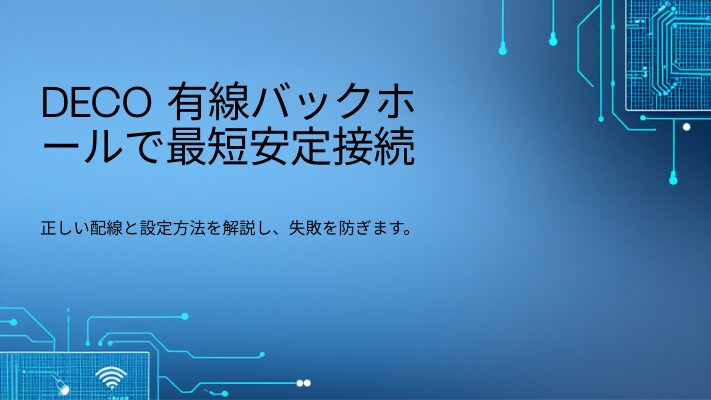 DECO 有線バックホールで最短安定接続

正しい配線と設定方法を解説し、失敗を防ぎます。